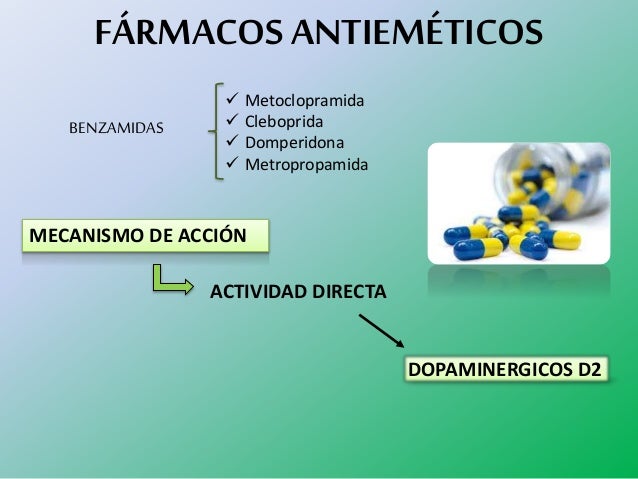 FÁRMACOS ANTIEMÉTICOS

BENZAMIDAS

✓ Metoclopramida
✓ Cleboprida
✓ Domperidona
✓ Metropropamida

MECANISMO DE ACCIÓN

ACTIVIDAD DIRECTA

DOPAMINERGICOS D2